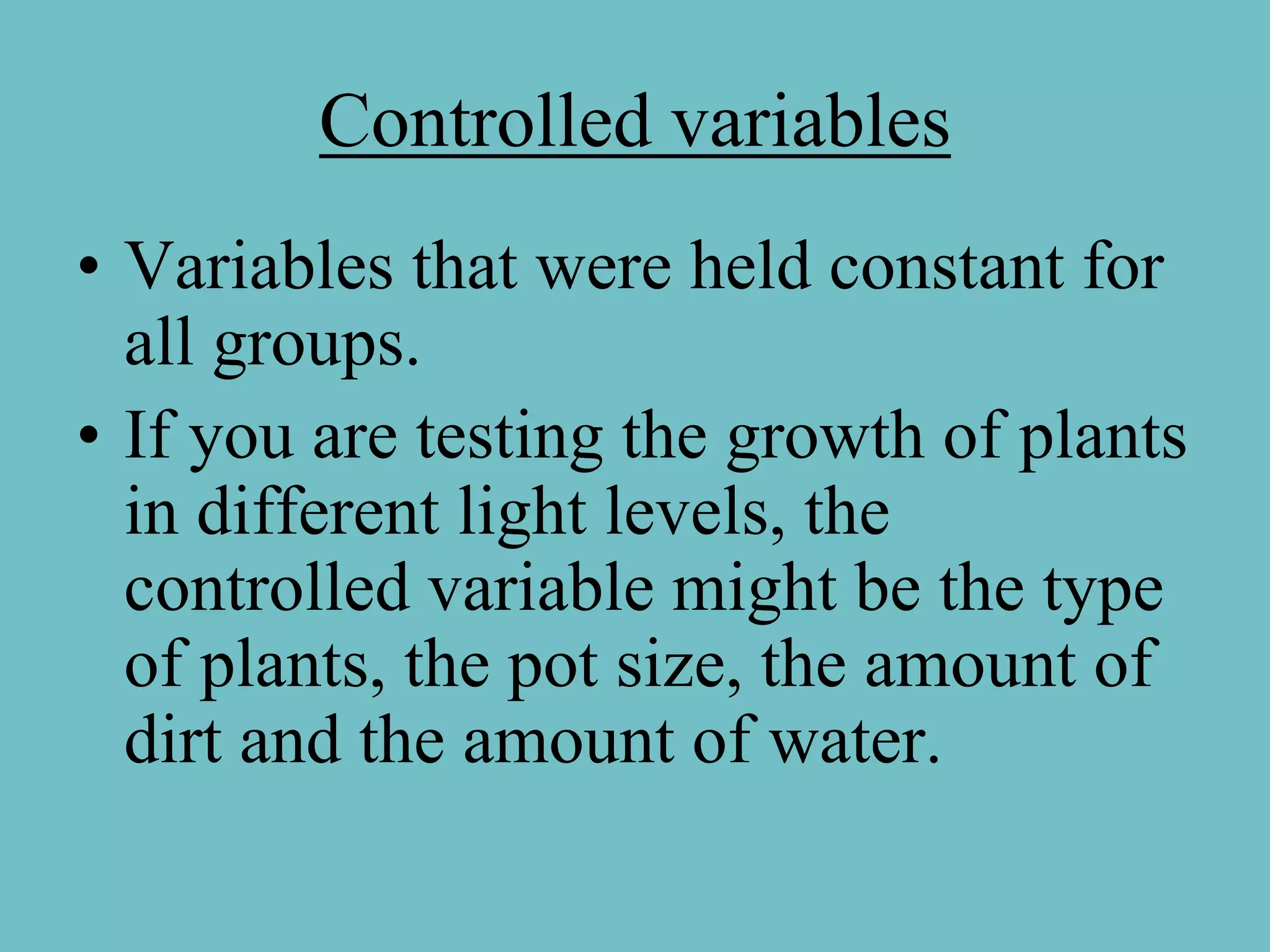 Controlled variables

• Variables that were held constant for all groups.
• If you are testing the growth of plants in different light levels, the controlled variable might be the type of plants, the pot size, the amount of dirt and the amount of water.